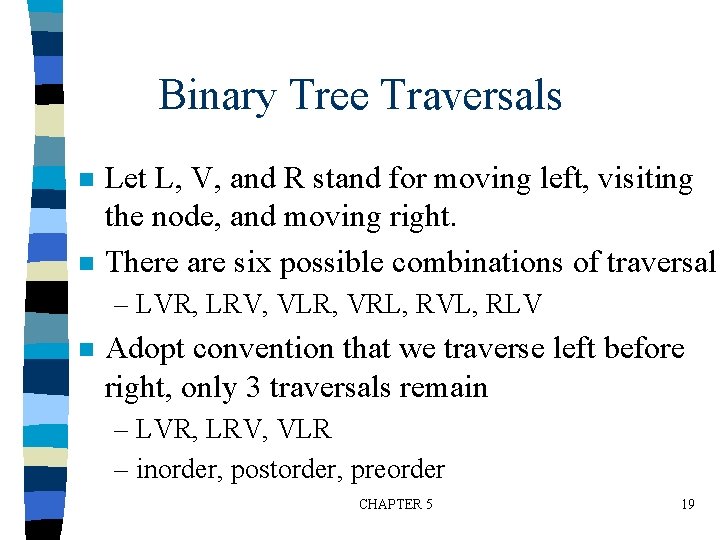 Binary Tree Traversals

Let L, V, and R stand for moving left, visiting the node, and moving right.

There are six possible combinations of traversal

– LVR, LRV, VLR, VRL, RVL, RLV

Adopt convention that we traverse left before right, only 3 traversals remain

– LVR, LRV, VLR

– inorder, postorder, preorder

CHAPTER 5

19